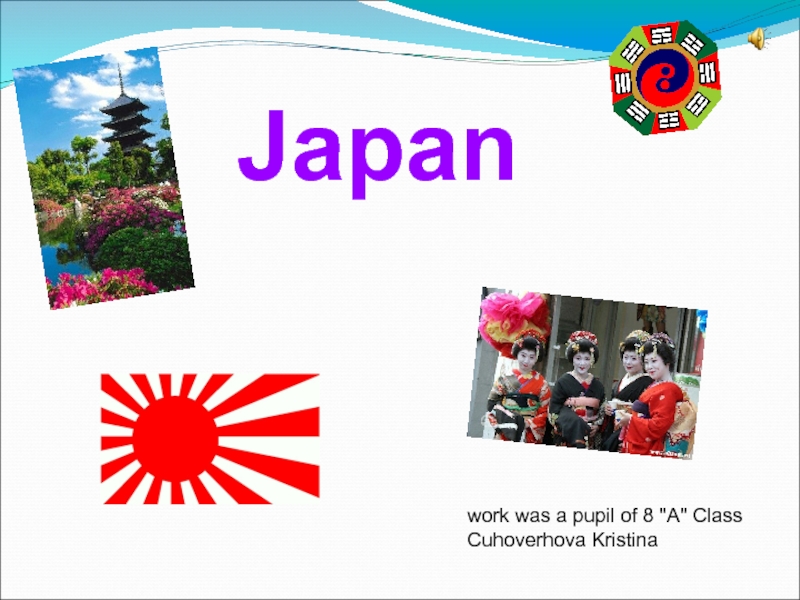 Japan

work was a pupil of 8 "A" Class
Cuhoverhova Kristina